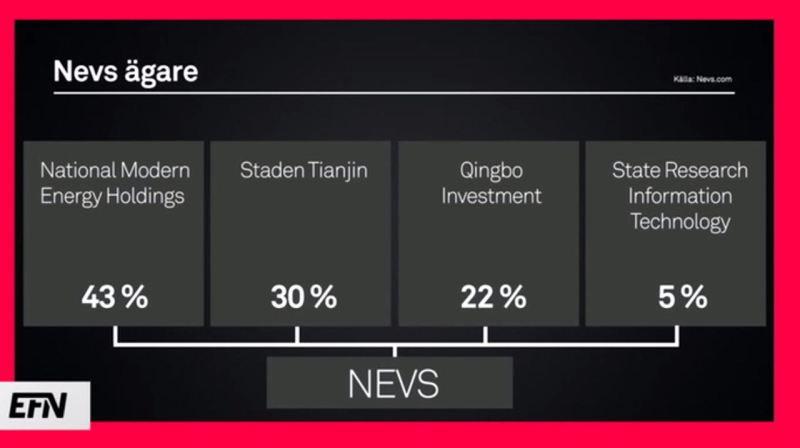 Nevs ägare

Källa: Nevs.com

National Modern Energy Holdings

43 %

Staden Tianjin

30 %

Qingbo Investment

22 %

State Research Information Technology

5 %

NEVS

EFN